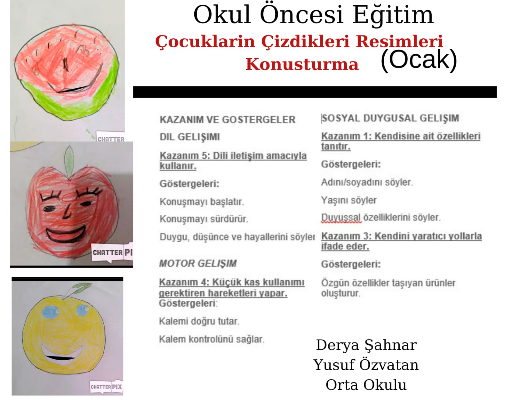 CHATTER

CHATTER PI

CHATTER PIX

Okul Öncesi Eğitim

Çocuklarin Çizdikleri Resimleri Konusturma (Ocak)

KAZANIM VE GOSTERGELER

DIL GELIŞIMI

Kazanım 5: Dili iletişim amacıyla kullanır.

Göstergeleri:

Konuşmayı başlatır.

Konuşmayı sürdürür.

Duygu, düşünce ve hayallerini söyler

MOTOR GELIŞIM

Kazanım 4: Küçük kas kullanımı gerektiren hareketleri yapar.
Göstergeleri:

Kalemi doğru tutar.

Kalem kontrolünü sağlar.

SOSYAL DUYGUSAL GELIŞIM

Kazanım 1: Kendisine ait özellikleri tanıtır.

Göstergeleri:

Adını/soyadını söyler.

Yaşını söyler

Duyussal özelliklerini söyler.

Kazanım 3: Kendini yaratıcı yollarla ifade eder.

Göstergeleri:

Özgün özellikler taşıyan ürünler oluşturur.

Derya Şahnar
Yusuf Özvatan
Orta Okulu